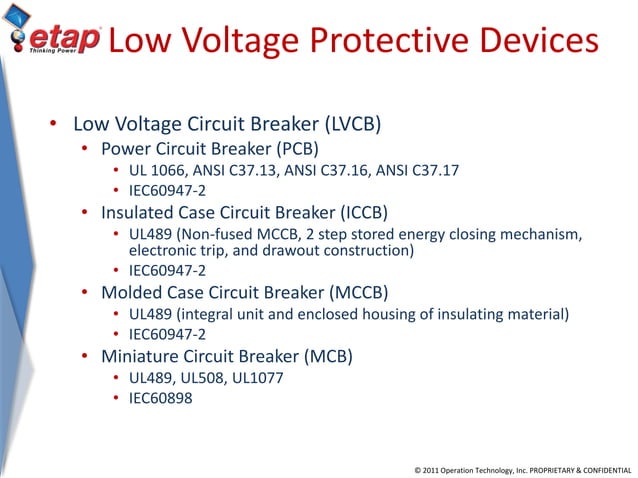 etap
Thinking Power

Low Voltage Protective Devices

• Low Voltage Circuit Breaker (LVCB)
  • Power Circuit Breaker (PCB)
    • UL 1066, ANSI C37.13, ANSI C37.16, ANSI C37.17
    • IEC60947-2
  • Insulated Case Circuit Breaker (ICCB)
    • UL489 (Non-fused MCCB, 2 step stored energy closing mechanism, electronic trip, and drawout construction)
    • IEC60947-2
  • Molded Case Circuit Breaker (MCCB)
    • UL489 (integral unit and enclosed housing of insulating material)
    • IEC60947-2
  • Miniature Circuit Breaker (MCB)
    • UL489, UL508, UL1077
    • IEC60898

© 2011 Operation Technology, Inc. PROPRIETARY & CONFIDENTIAL